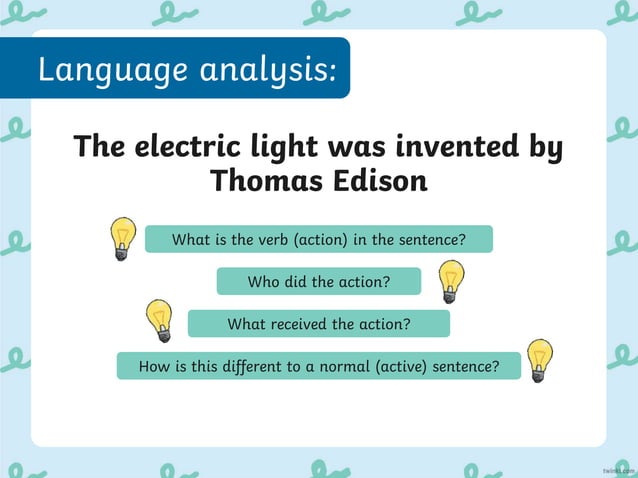 Language analysis:

The electric light was invented by Thomas Edison

What is the verb (action) in the sentence?

Who did the action?

What received the action?

How is this different to a normal (active) sentence?

twinkl.com